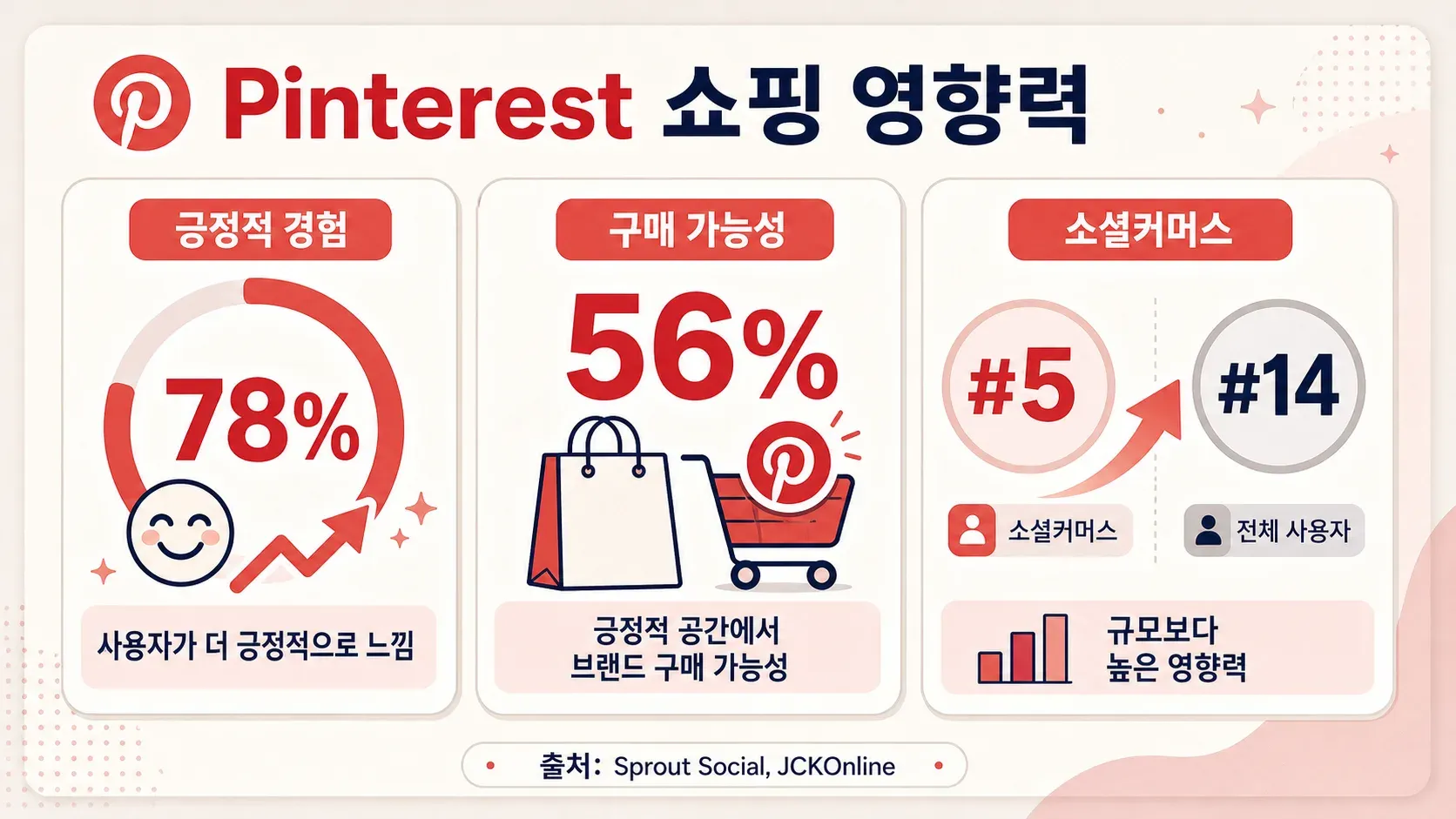 Pinterest 쇼핑 영향력

긍정적 경험

78%

사용자가 더 긍정적으로 느낌

구매 가능성

56%

긍정적 공간에서 브랜드 구매 가능성

소셜커머스

#5

#14

소셜커머스

전체 사용자

규모보다 높은 영향력

출처: Sprout Social, JCKOnline